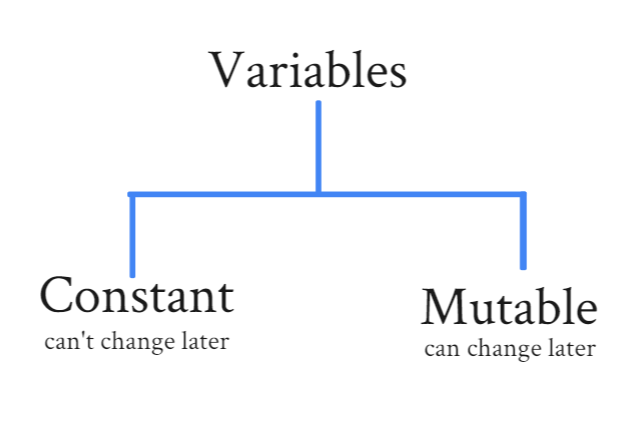 Variables

Constant
can't change later

Mutable
can change later